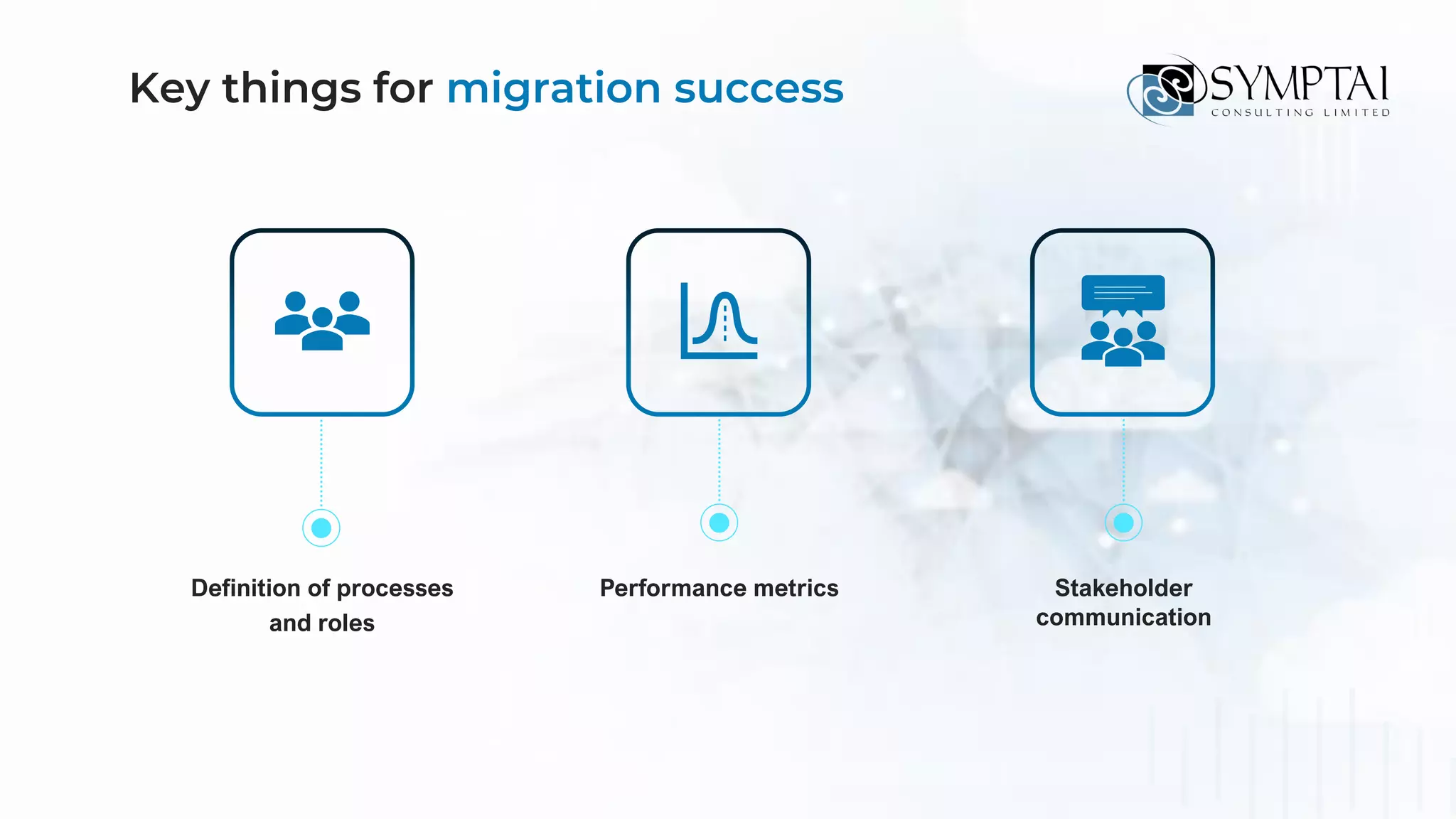 Key things for migration success

SYMPTAI
CONSULTING LIMITED

Definition of processes and roles

Performance metrics

Stakeholder communication